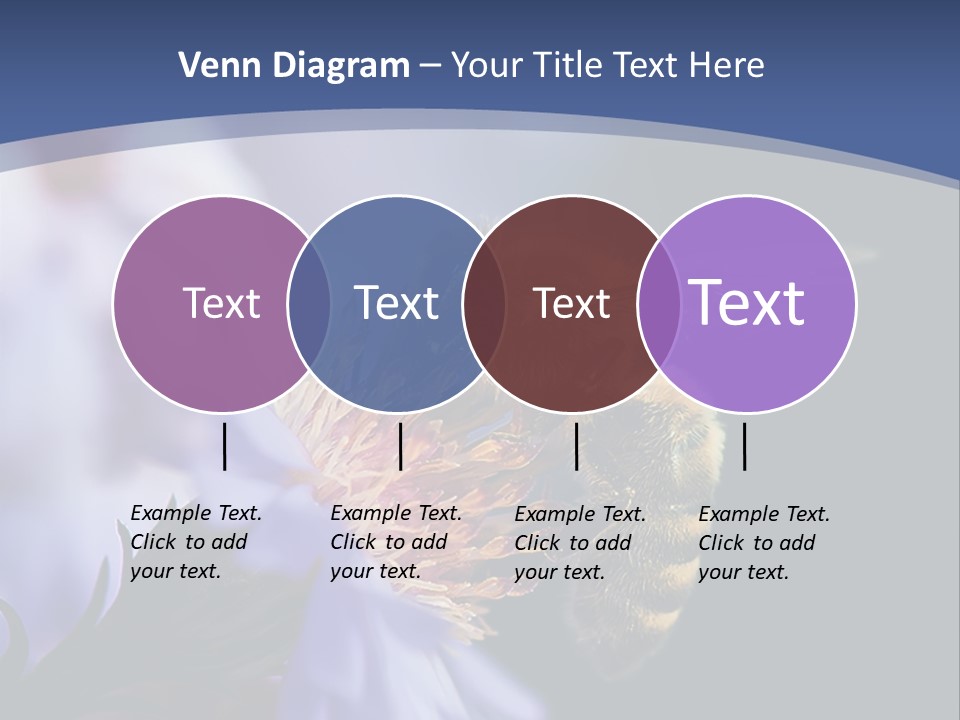 Venn Diagram – Your Title Text Here

Text

Text

Text

Text

Example Text. Click to add your text.

Example Text. Click to add your text.

Example Text. Click to add your text.

Example Text. Click to add your text.